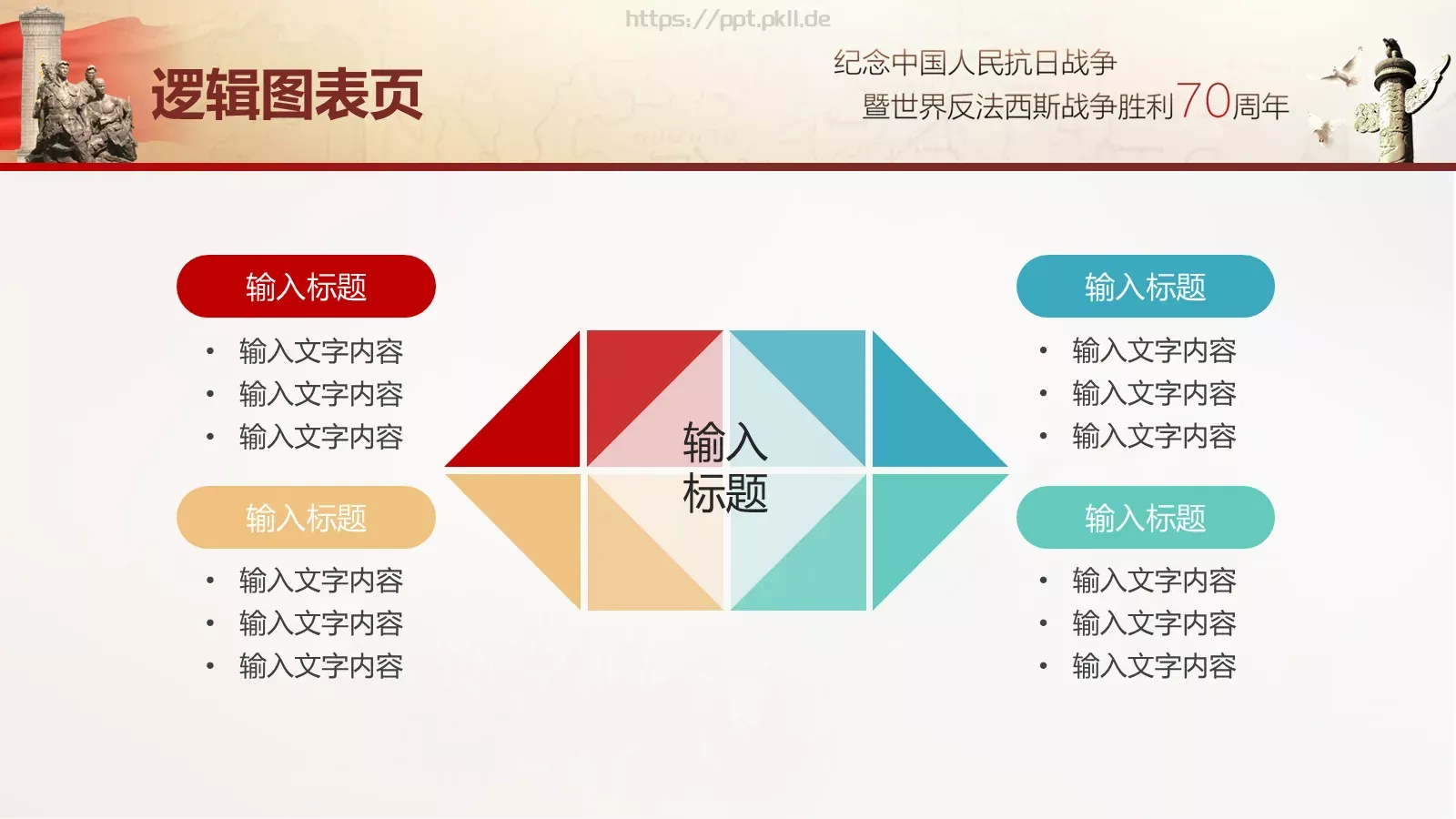 https://ppt.pkll.de

逻辑图表页

纪念中国人民抗日战争
暨世界反法西斯战争胜利70周年

输入标题
• 输入文字内容
• 输入文字内容
• 输入文字内容

输入标题
• 输入文字内容
• 输入文字内容
• 输入文字内容

输入
标题

输入标题
• 输入文字内容
• 输入文字内容
• 输入文字内容

输入标题
• 输入文字内容
• 输入文字内容
• 输入文字内容